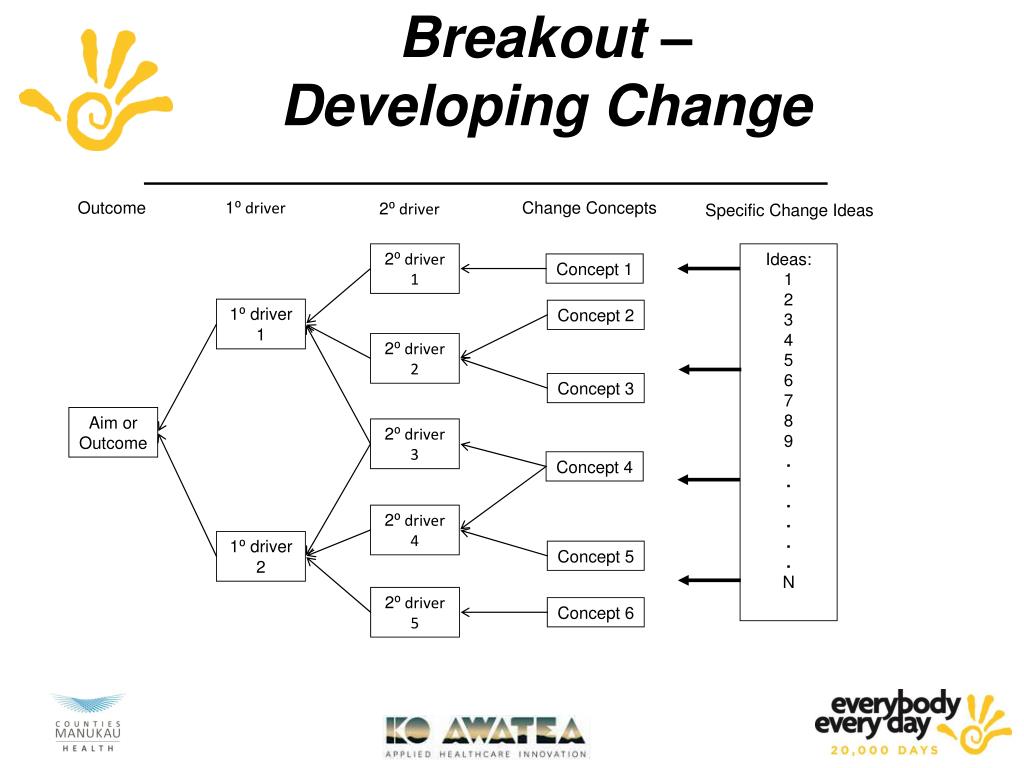 Breakout –
Developing Change

Outcome

1º driver

2º driver

Change Concepts

Specific Change Ideas

Aim or Outcome

1º driver 1

1º driver 2

2º driver 1

2º driver 2

2º driver 3

2º driver 4

2º driver 5

Concept 1

Concept 2

Concept 3

Concept 4

Concept 5

Concept 6

Ideas:
1
2
3
4
5
6
7
8
9
.
.
.
.
.
.
N

COUNTIES MANUKAU HEALTH

KO AWATEA
APPLIED HEALTHCARE INNOVATION

everybody every day
20,000 DAYS